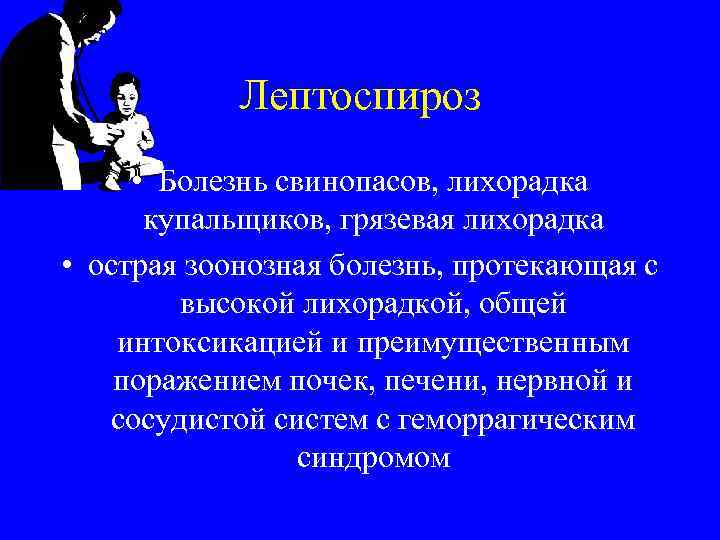 Лептоспироз

• Болезнь свинопасов, лихорадка купальщиков, грязевая лихорадка

• острая зоонозная болезнь, протекающая с высокой лихорадкой, общей интоксикацией и преимущественным поражением почек, печени, нервной и сосудистой систем с геморрагическим синдромом